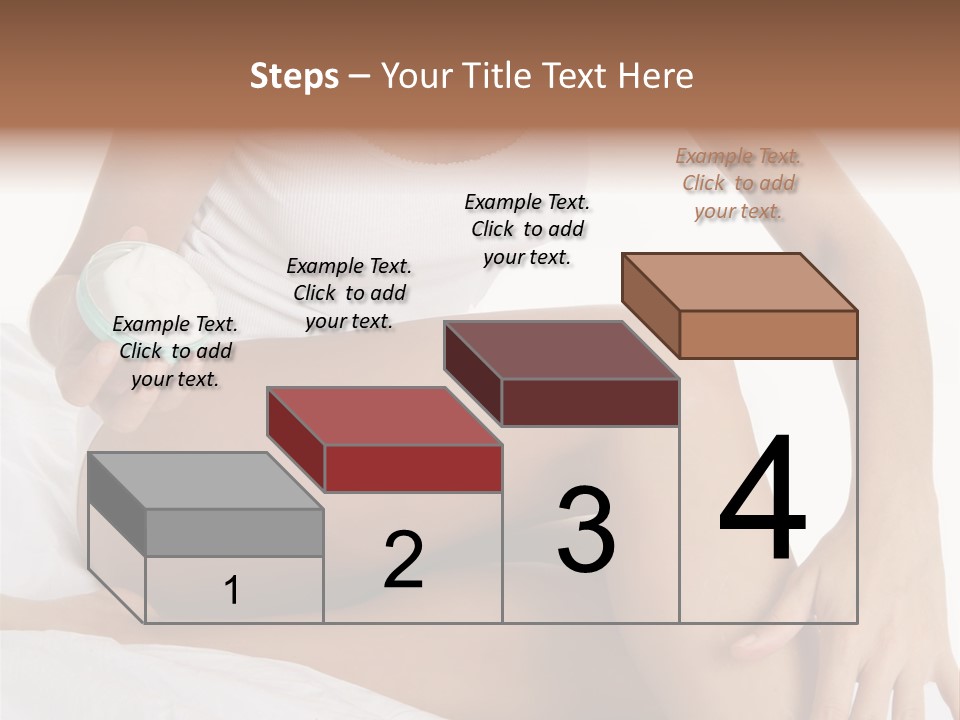 Steps – Your Title Text Here

Example Text. Click to add your text.

Example Text. Click to add your text.

Example Text. Click to add your text.

Example Text. Click to add your text.

1

2

3

4